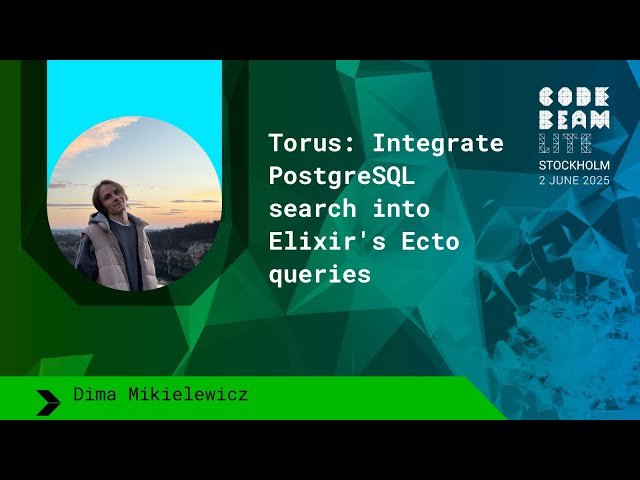 Torus: Integrate PostgreSQL search into Elixir's Ecto queries

CODE BEAM LITE
STOCKHOLM
2 JUNE 2025

Dima Mikielewicz